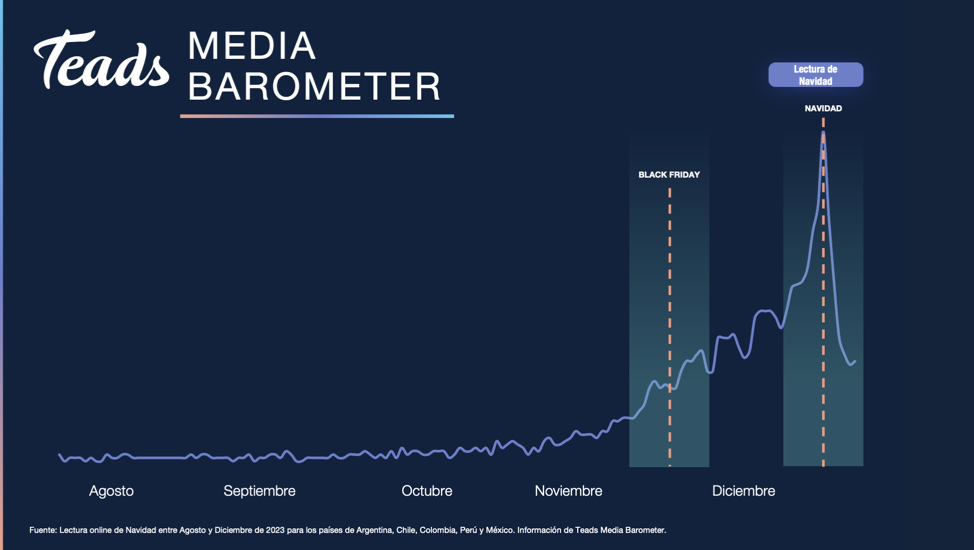 Teads MEDIA BAROMETER

Lectura de Navidad

NAVIDAD

BLACK FRIDAY

Agosto

Septiembre

Octubre

Noviembre

Diciembre

Fuente: Lectura online de Navidad entre Agosto y Diciembre de 2023 para los países de Argentina, Chile, Colombia, Perú y México. Información de Teads Media Barometer.